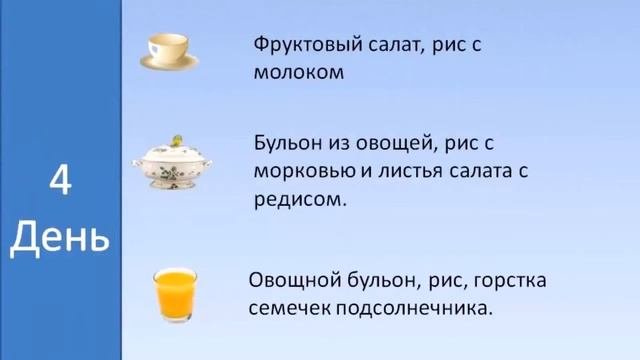 4
День

Фруктовый салат, рис с молоком

Бульон из овощей, рис с морковью и листья салата с редисом.

Овощной бульон, рис, горстка семечек подсолнечника.